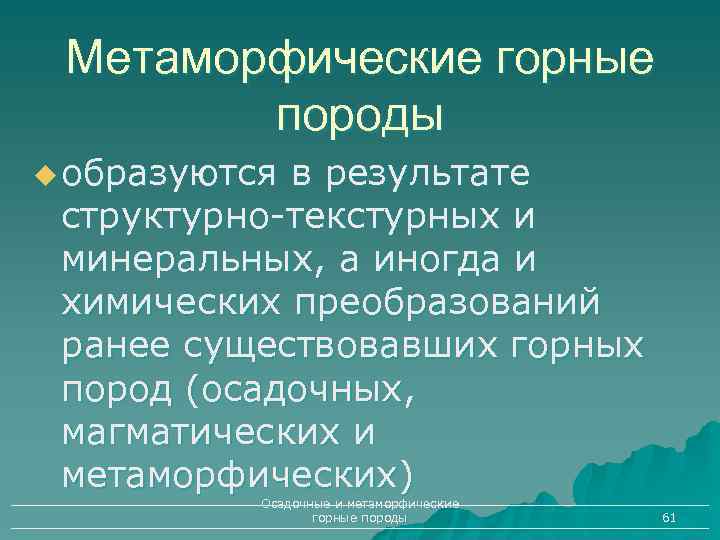 Метаморфические горные породы

образуются в результате структурно-текстурных и минеральных, а иногда и химических преобразований ранее существовавших горных пород (осадочных, магматических и метаморфических)

Осадочные и метаморфические горные породы

61